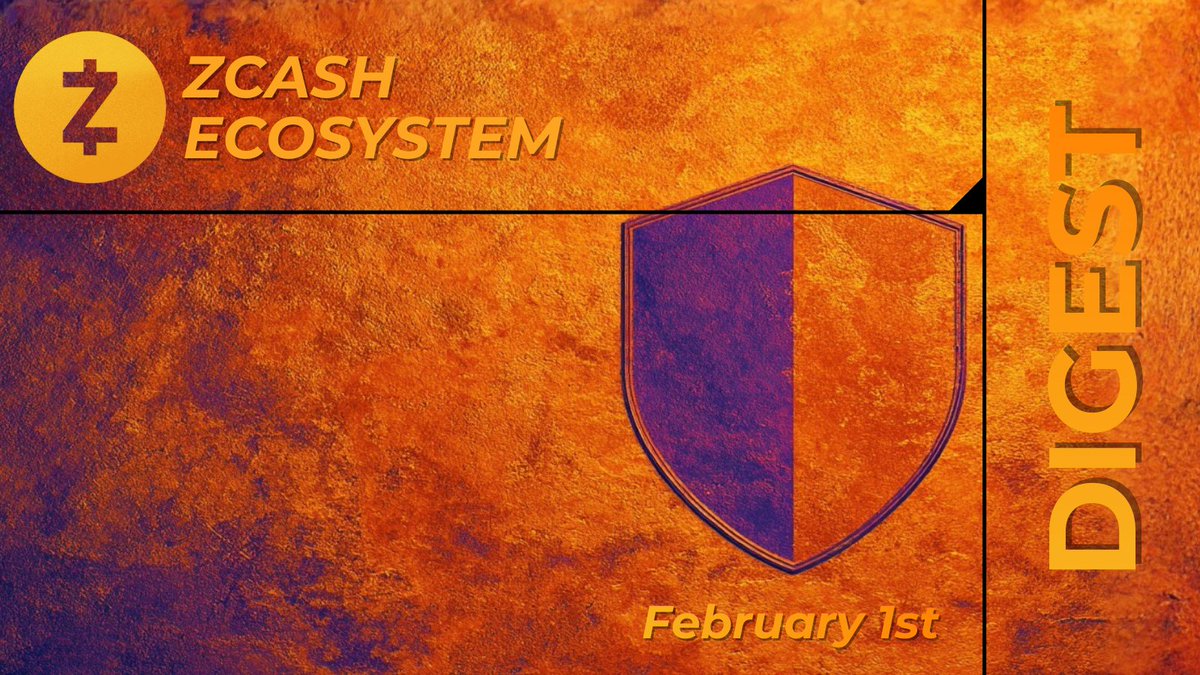 ZCASH ECOSYSTEM

DIGEST

February 1st